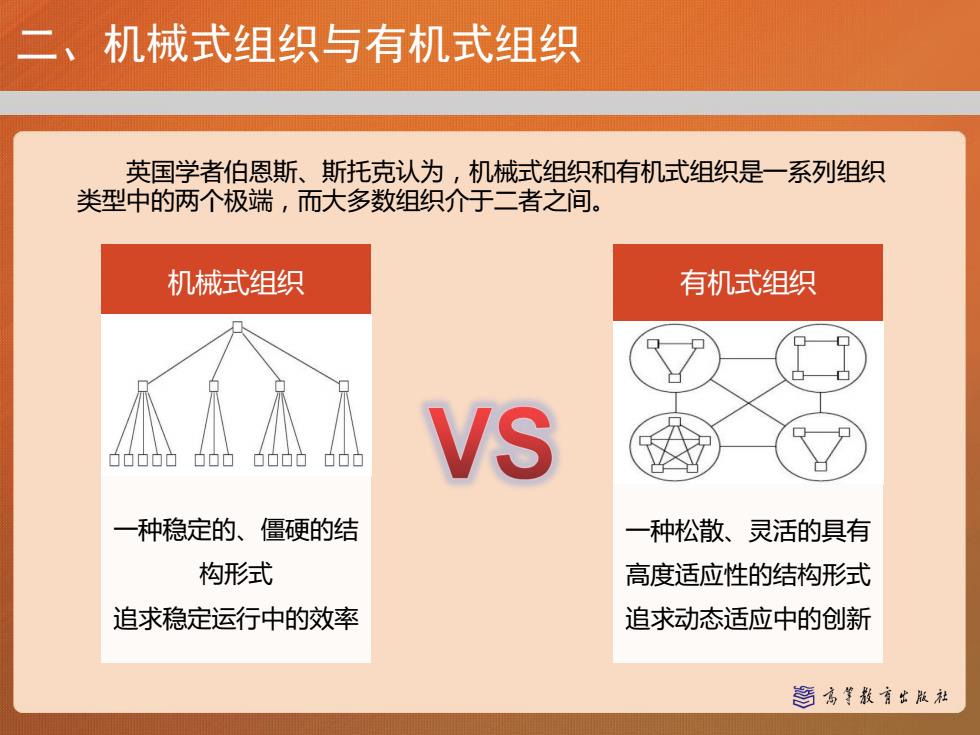 二、机械式组织与有机式组织

英国学者伯恩斯、斯托克认为，机械式组织和有机式组织是一系列组织类型中的两个极端，而大多数组织介于二者之间。

机械式组织

一种稳定的、僵硬的结构形式
追求稳定运行中的效率

VS

有机式组织

一种松散、灵活的具有高度适应性的结构形式
追求动态适应中的创新

高等教育出版社